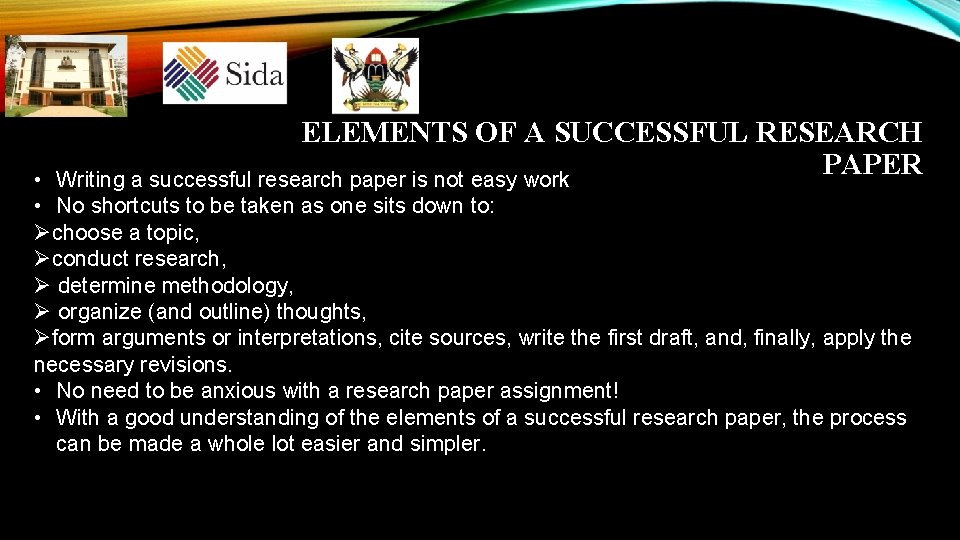 Sida

ELEMENTS OF A SUCCESSFUL RESEARCH PAPER

• Writing a successful research paper is not easy work
• No shortcuts to be taken as one sits down to:
➢choose a topic,
➢conduct research,
➢ determine methodology,
➢ organize (and outline) thoughts,
➢form arguments or interpretations, cite sources, write the first draft, and, finally, apply the necessary revisions.
• No need to be anxious with a research paper assignment!
• With a good understanding of the elements of a successful research paper, the process can be made a whole lot easier and simpler.